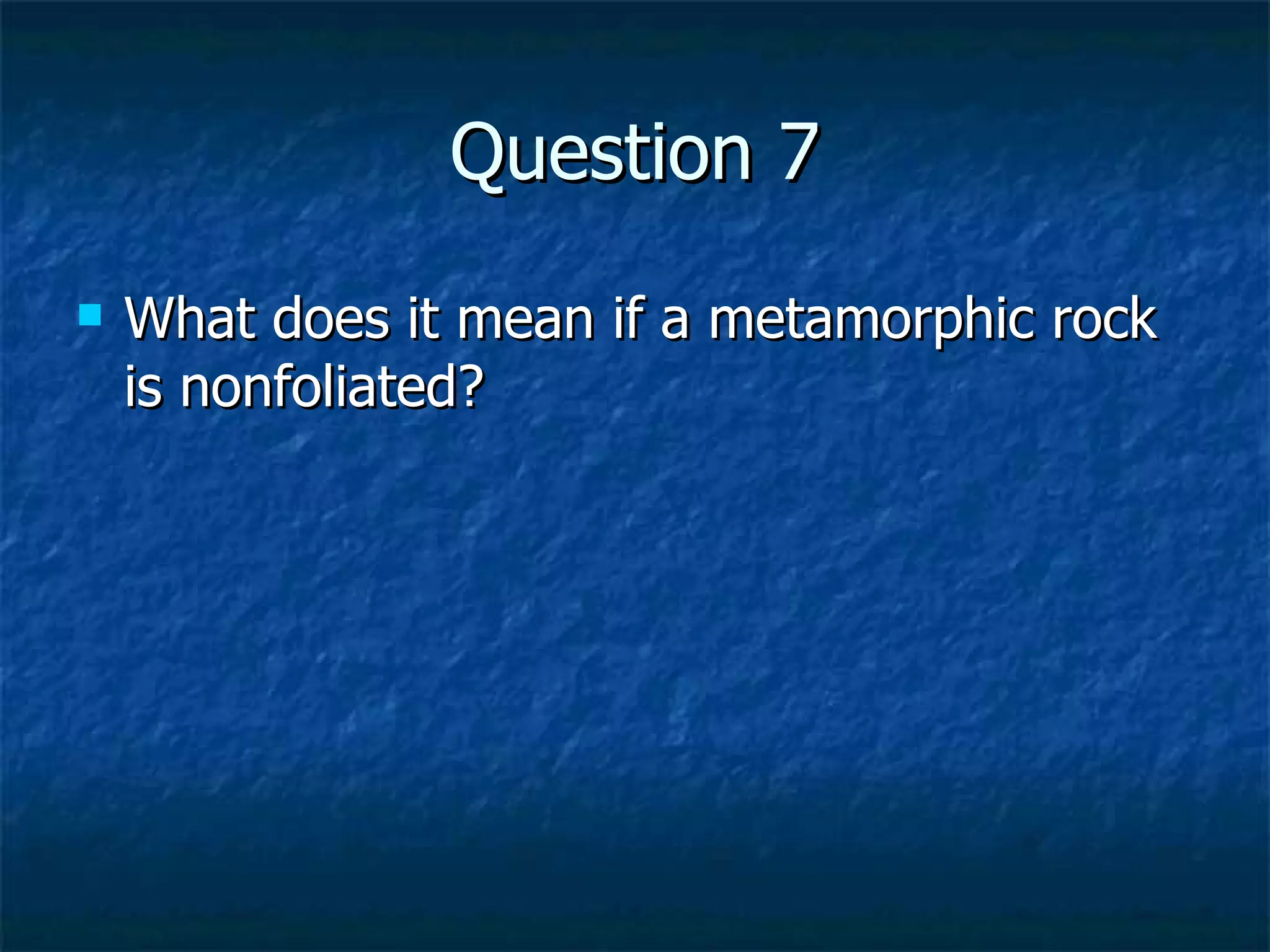 Question 7

What does it mean if a metamorphic rock is nonfoliated?